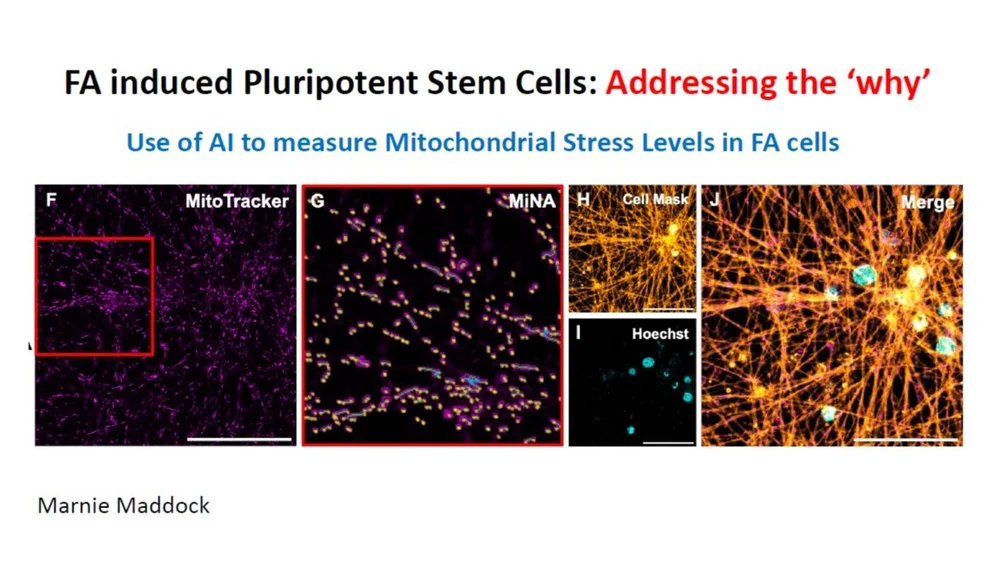 FA induced Pluripotent Stem Cells: Addressing the ‘why’

Use of AI to measure Mitochondrial Stress Levels in FA cells

F MitoTracker

G MiNA

H Cell Mask

I Hoechst

J Merge

Marnie Maddock